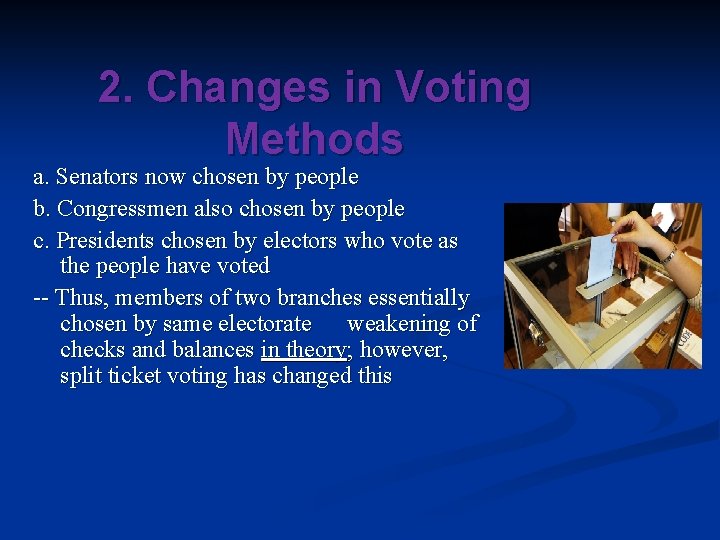 2. Changes in Voting Methods

a. Senators now chosen by people

b. Congressmen also chosen by people

c. Presidents chosen by electors who vote as the people have voted

-- Thus, members of two branches essentially chosen by same electorate weakening of checks and balances in theory; however, split ticket voting has changed this